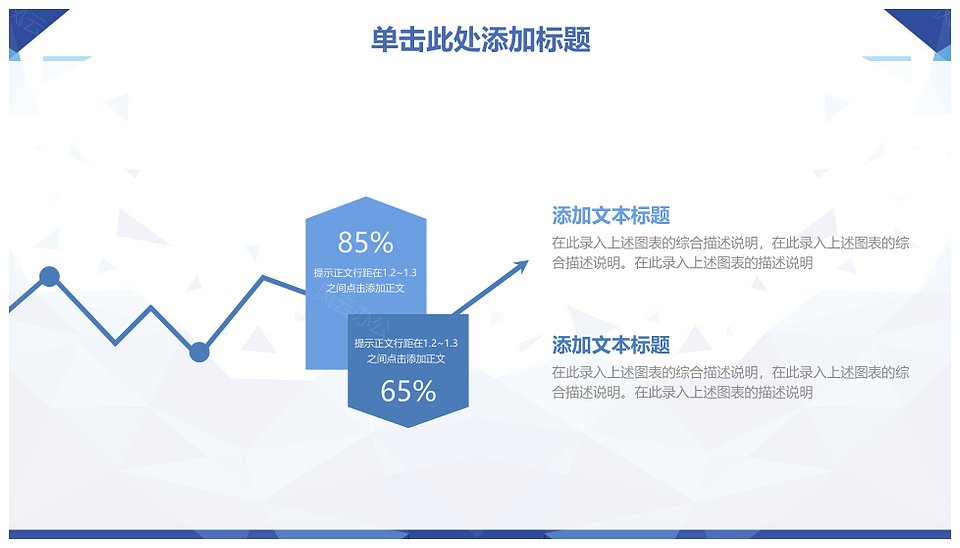 单击此处添加标题

85%

提示正文行距在1.2~1.3之间点击添加正文

提示正文行距在1.2~1.3之间点击添加正文

65%

添加文本标题

在此录入上述图表的综合描述说明，在此录入上述图表的综合描述说明。在此录入上述图表的描述说明

添加文本标题

在此录入上述图表的综合描述说明，在此录入上述图表的综合描述说明。在此录入上述图表的描述说明